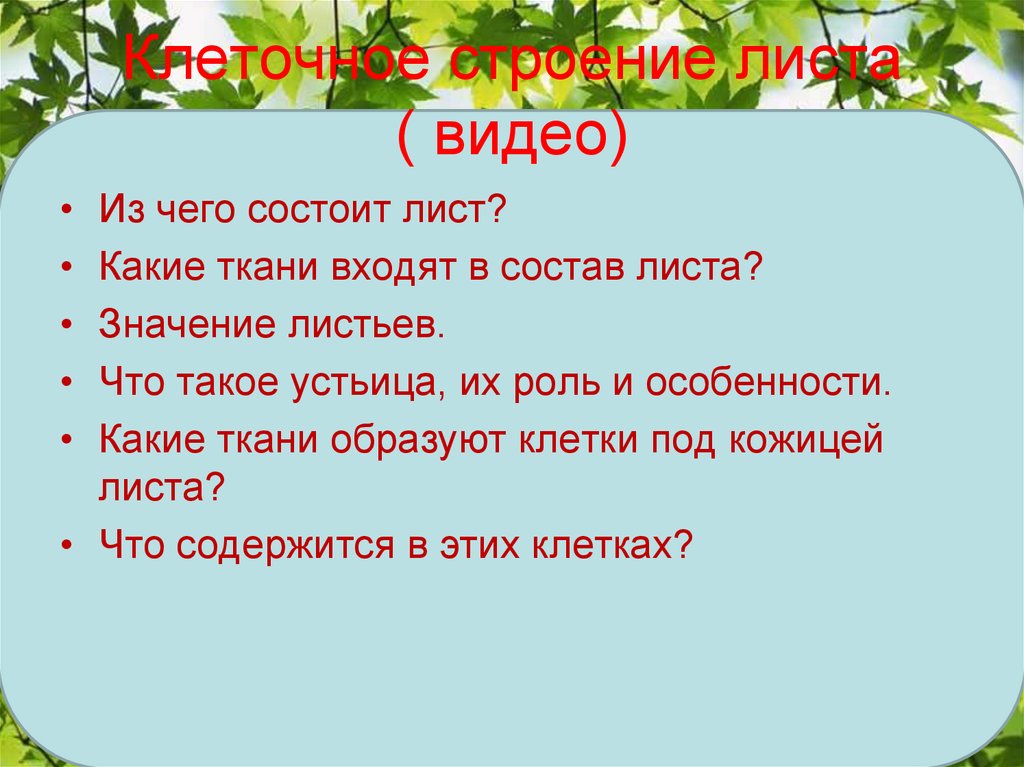 Клеточное строение листа ( видео)

• Из чего состоит лист?
• Какие ткани входят в состав листа?
• Значение листьев.
• Что такое устьица, их роль и особенности.
• Какие ткани образуют клетки под кожицей листа?
• Что содержится в этих клетках?